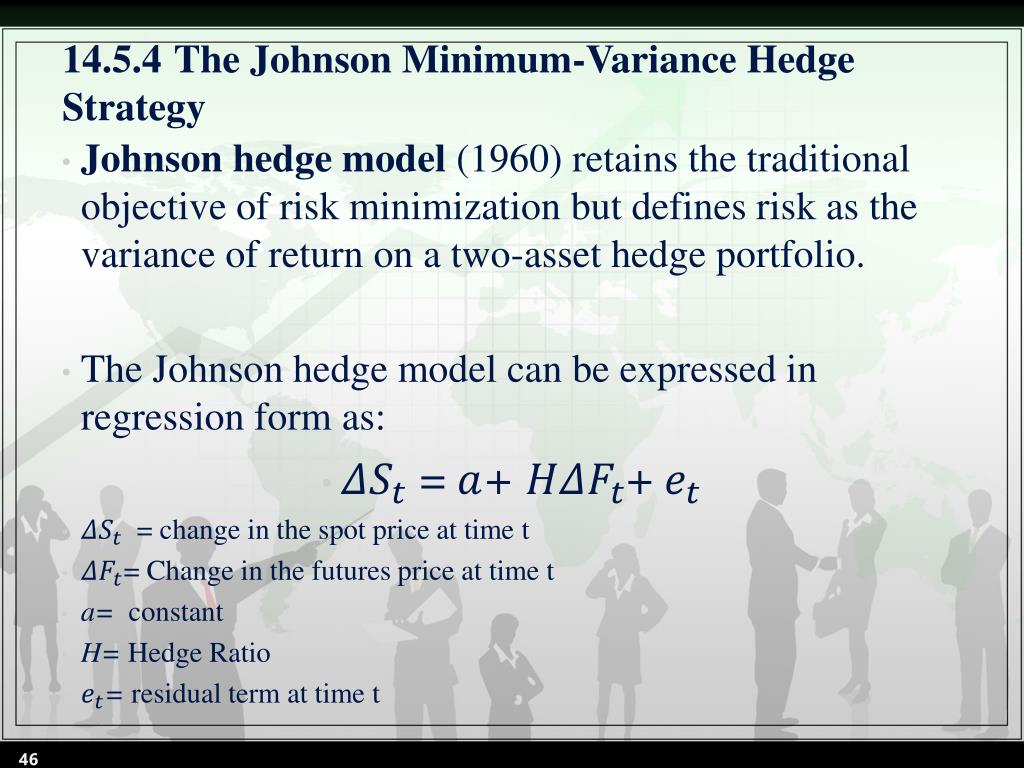 14.5.4 The Johnson Minimum-Variance Hedge Strategy

• Johnson hedge model (1960) retains the traditional objective of risk minimization but defines risk as the variance of return on a two-asset hedge portfolio.

• The Johnson hedge model can be expressed in regression form as:

• $\Delta S_t = a + H\Delta F_t + e_t$

• $\Delta S_t$ = change in the spot price at time t

• $\Delta F_t$= Change in the futures price at time t

• $a$= constant

• $H$= Hedge Ratio

• $e_t$= residual term at time t

46